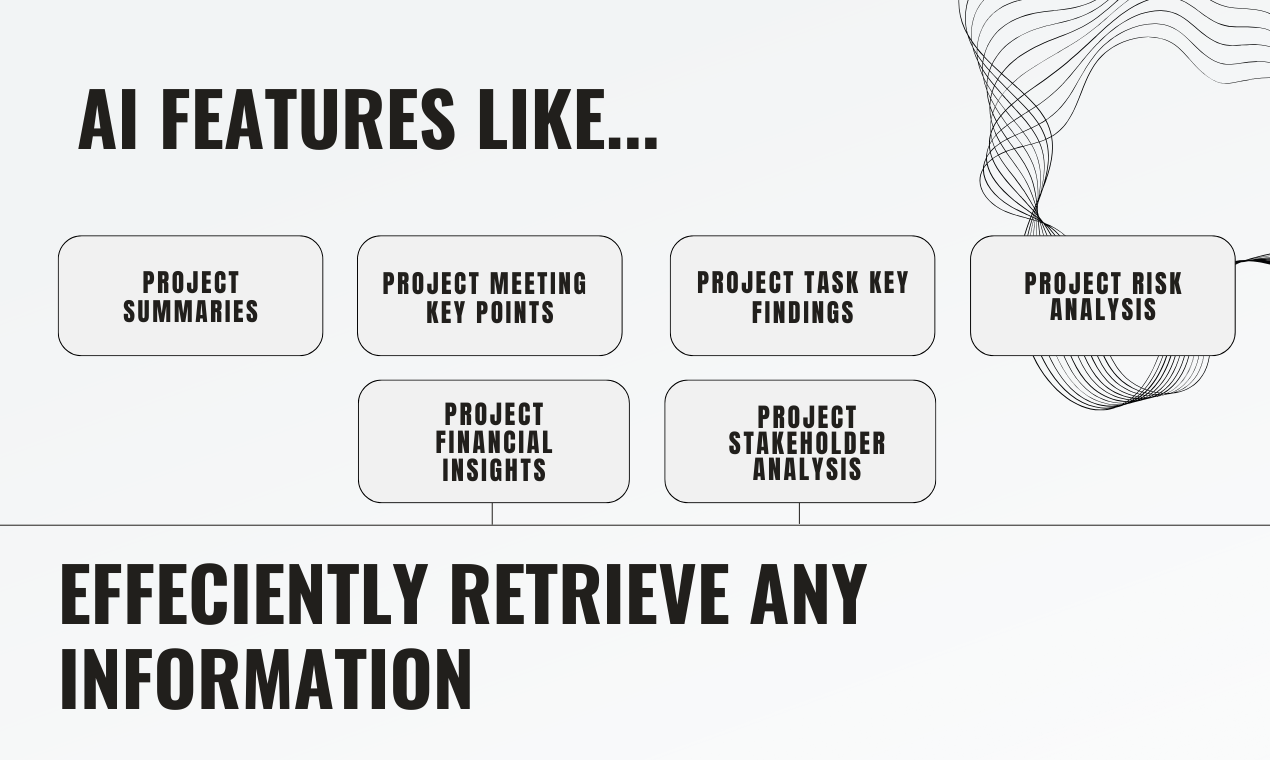 AI FEATURES LIKE...

PROJECT SUMMARIES

PROJECT MEETING KEY POINTS

PROJECT TASK KEY FINDINGS

PROJECT RISK ANALYSIS

PROJECT FINANCIAL INSIGHTS

PROJECT STAKEHOLDER ANALYSIS

EFFECIENTLY RETRIEVE ANY INFORMATION